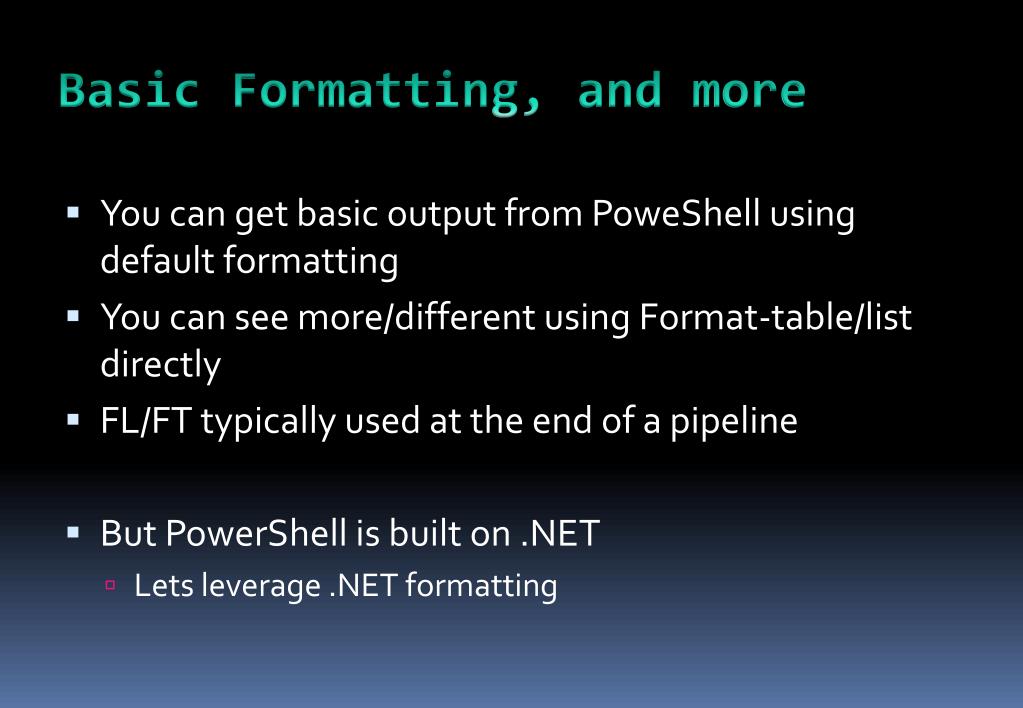 Basic Formatting, and more

▪ You can get basic output from PoweShell using default formatting
▪ You can see more/different using Format-table/list directly
▪ FL/FT typically used at the end of a pipeline

▪ But PowerShell is built on .NET
▫ Lets leverage .NET formatting